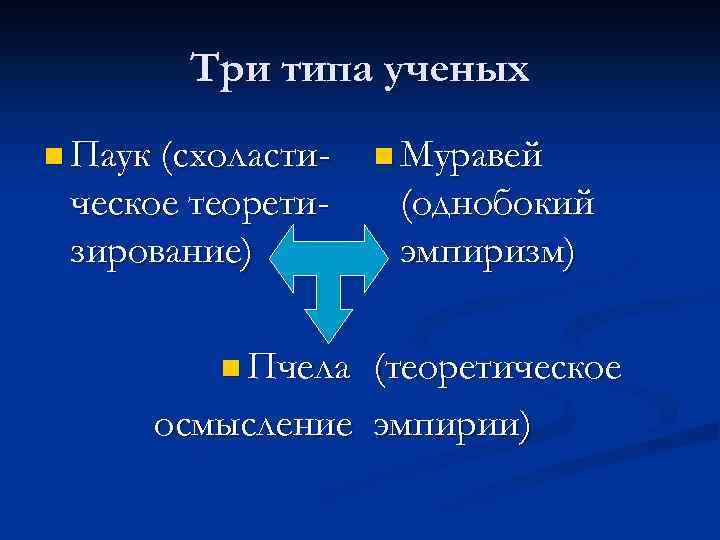 Три типа ученых

Паук (схоластическое теоретизирование)

Муравей (однобокий эмпиризм)

Пчела (теоретическое осмысление эмпирии)